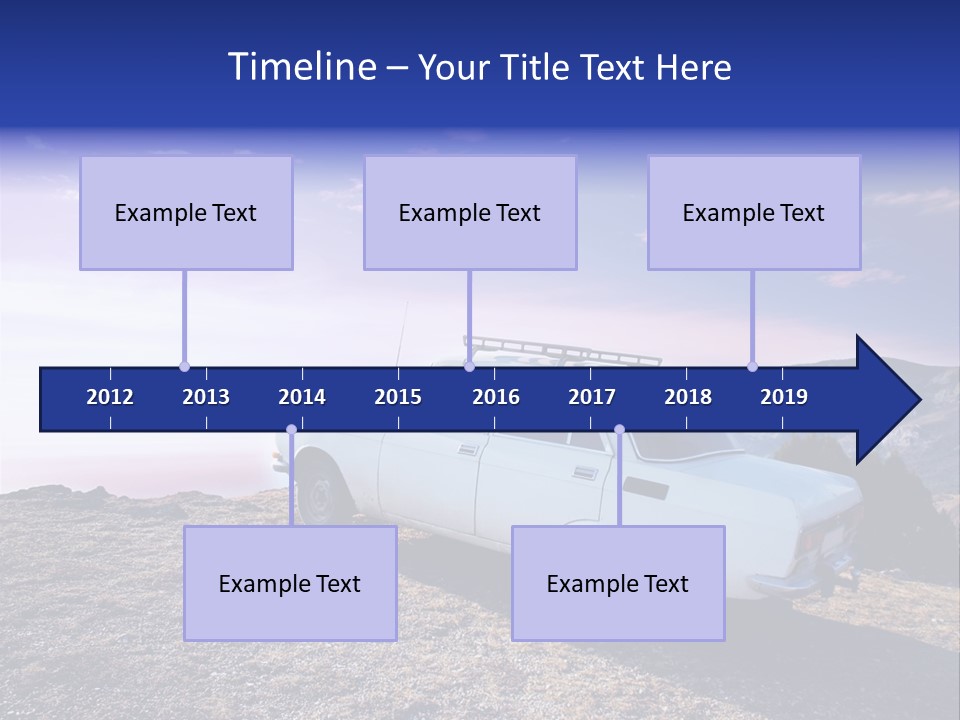 Timeline – Your Title Text Here

Example Text

Example Text

Example Text

2012 2013 2014 2015 2016 2017 2018 2019

Example Text

Example Text